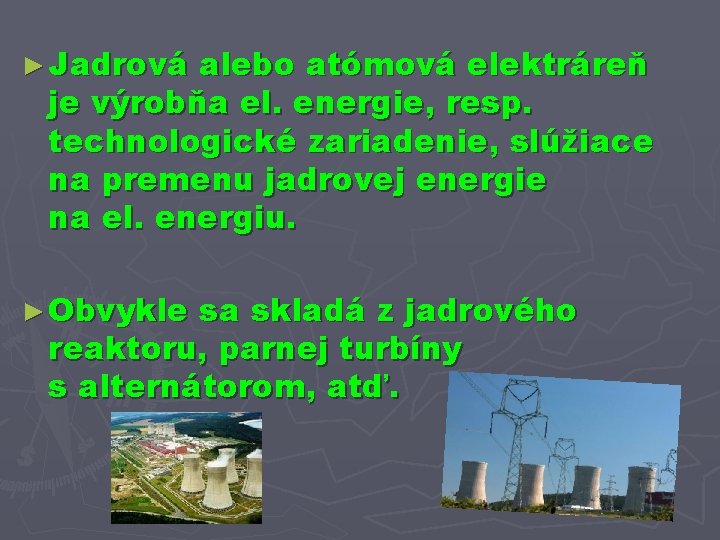 ►Jadrová alebo atómová elektráreň je výrobňa el. energie, resp. technologické zariadenie, slúžiace na premenu jadrovej energie na el. energiu.

►Obvykle sa skladá z jadrového reaktoru, parnej turbíny s alternátorom, atď.